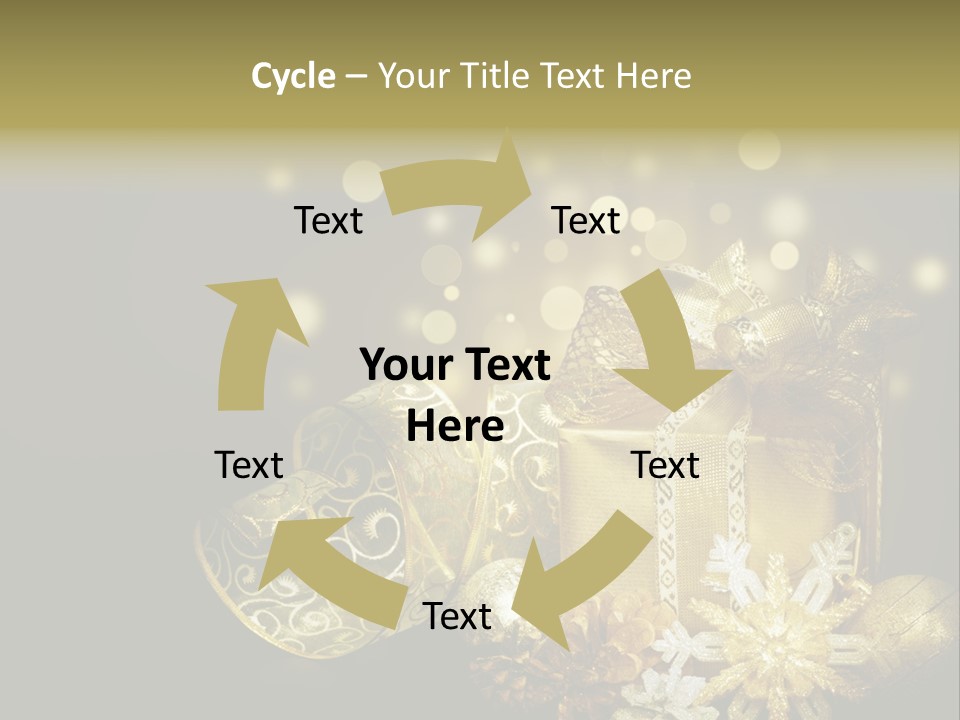 Cycle – Your Title Text Here

Text

Text

Your Text Here

Text

Text

Text